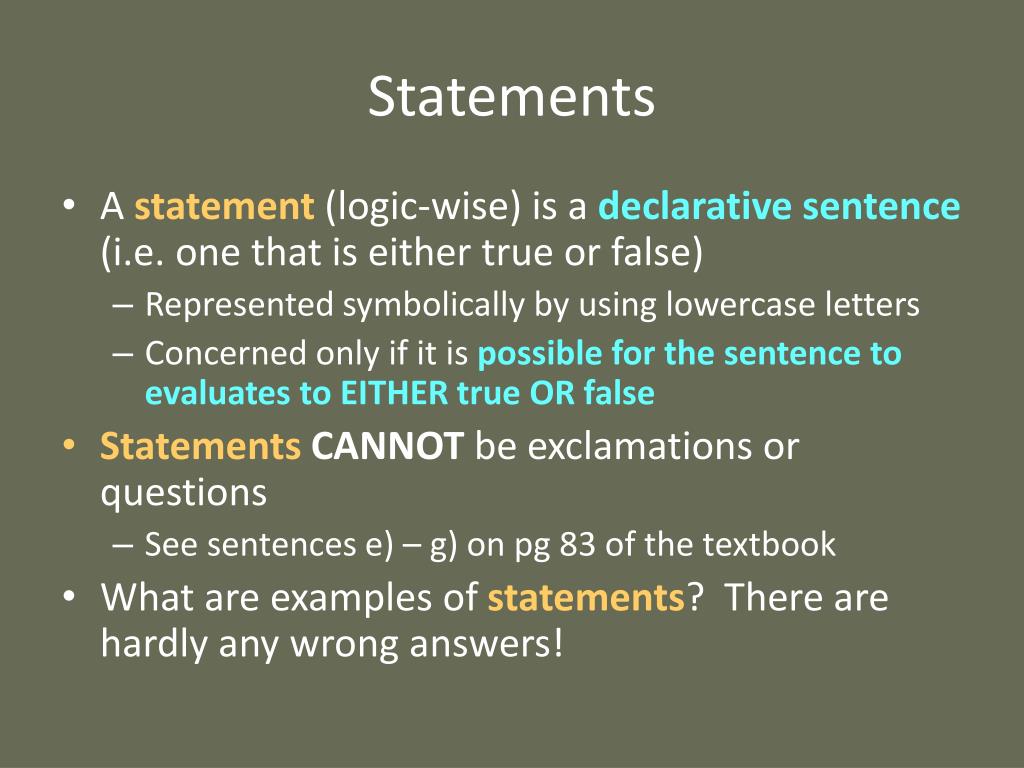 Statements

• A statement (logic-wise) is a declarative sentence (i.e. one that is either true or false)
– Represented symbolically by using lowercase letters
– Concerned only if it is possible for the sentence to evaluates to EITHER true OR false
• Statements CANNOT be exclamations or questions
– See sentences e) – g) on pg 83 of the textbook
• What are examples of statements? There are hardly any wrong answers!